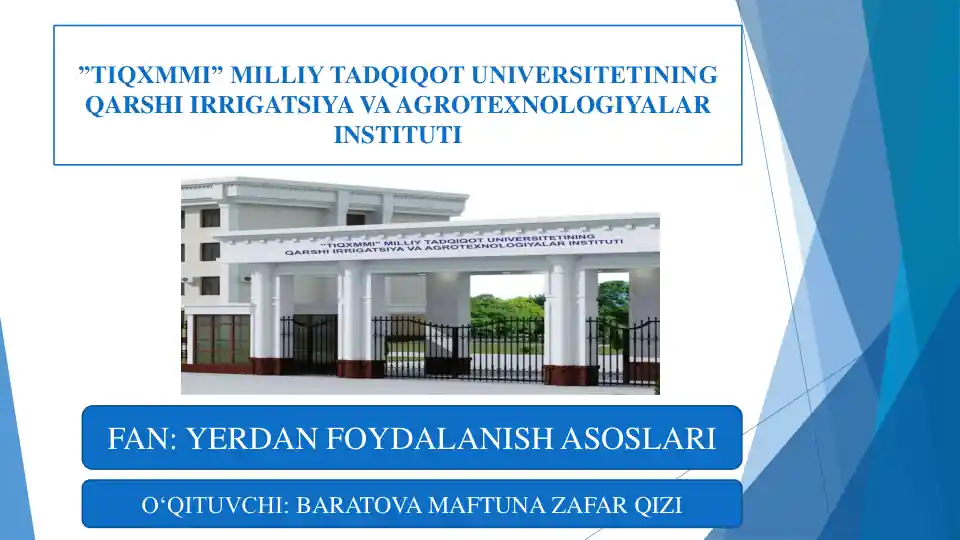 ”TIQXMMI” MILLIY TADQIQOT UNIVERSITETINING QARSHI IRRIGATSIYA VA AGROTEXNOLOGIYALAR INSTITUTI

"TIQXMMI" MILLIY TADQIQOT UNIVERSITETINING QARSHI IRRIGATSIYA VA AGROTEXNOLOGIYALAR INSTITUTI

FAN: YERDAN FOYDALANISH ASOSLARI

O‘QITUVCHI: BARATOVA MAFTUNA ZAFAR QIZI